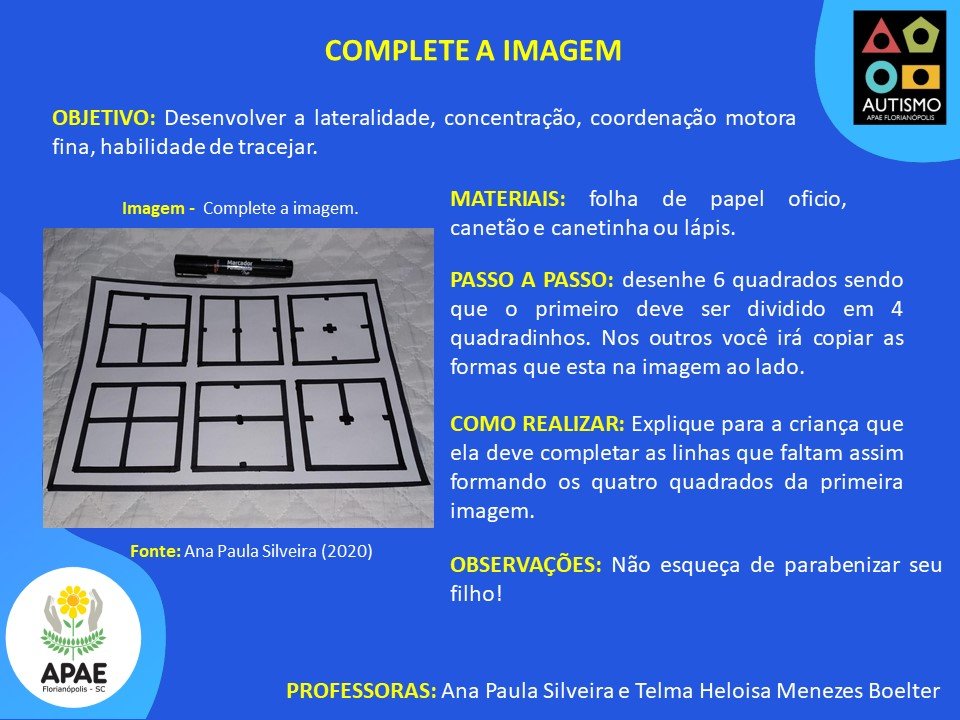 COMPLETE A IMAGEM

AUTISMO
APAE FLORIANÓPOLIS

OBJETIVO: Desenvolver a lateralidade, concentração, coordenação motora fina, habilidade de tracejar.

Imagem - Complete a imagem.

Marcador

Fonte: Ana Paula Silveira (2020)

MATERIAIS: folha de papel oficio, canetão e canetinha ou lápis.

PASSO A PASSO: desenhe 6 quadrados sendo que o primeiro deve ser dividido em 4 quadradinhos. Nos outros você irá copiar as formas que esta na imagem ao lado.

COMO REALIZAR: Explique para a criança que ela deve completar as linhas que faltam assim formando os quatro quadrados da primeira imagem.

OBSERVAÇÕES: Não esqueça de parabenizar seu filho!

APAE
Florianópolis - SC

PROFESSORAS: Ana Paula Silveira e Telma Heloisa Menezes Boelter